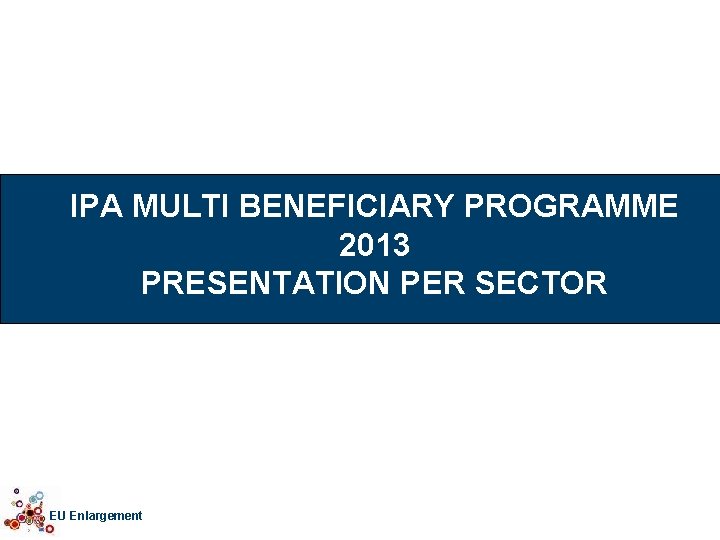 IPA MULTI BENEFICIARY PROGRAMME
2013
PRESENTATION PER SECTOR

EU Enlargement